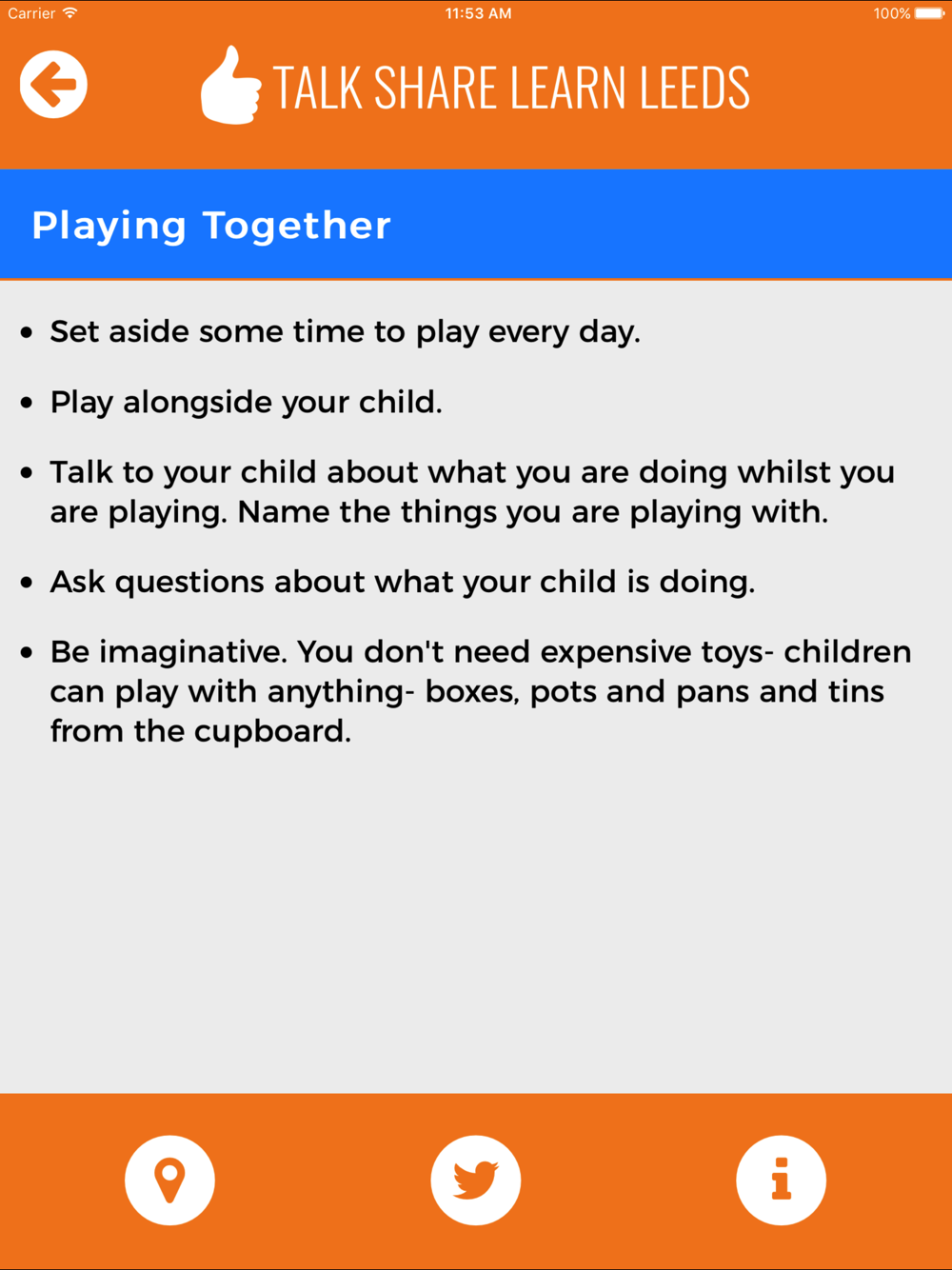 Carrier 11:53 AM 100%

TALK SHARE LEARN LEEDS

Playing Together

• Set aside some time to play every day.

• Play alongside your child.

• Talk to your child about what you are doing whilst you are playing. Name the things you are playing with.

• Ask questions about what your child is doing.

• Be imaginative. You don't need expensive toys- children can play with anything- boxes, pots and pans and tins from the cupboard.